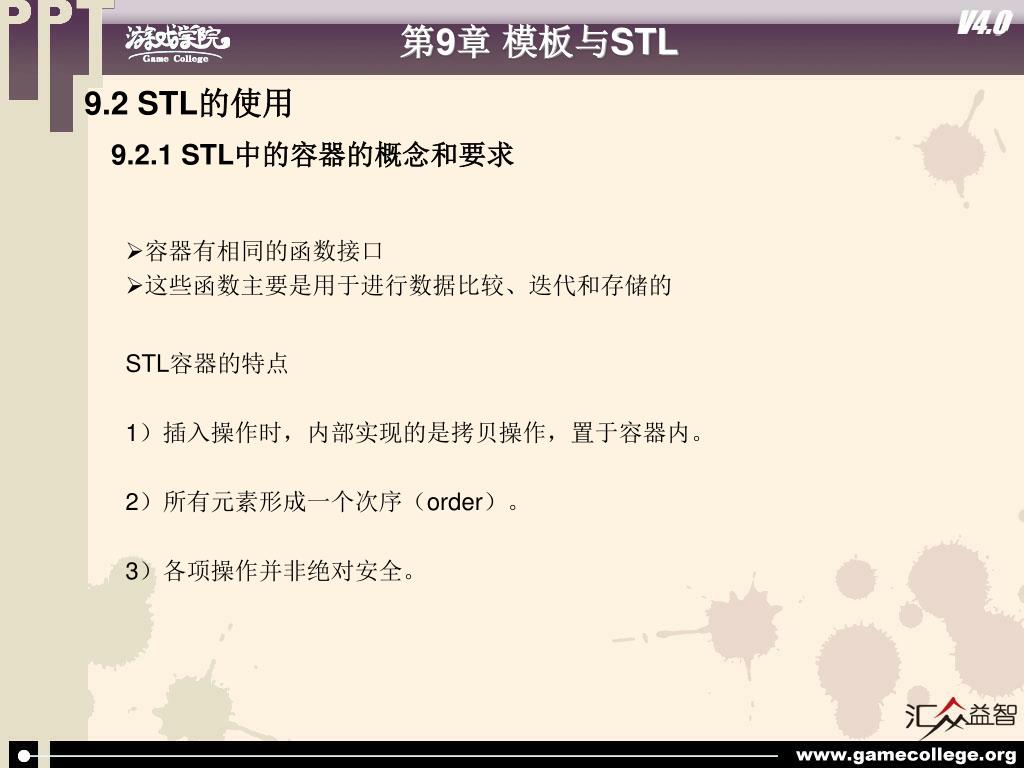 PPT

游戏学院
Game College

第9章 模板与STL

V4.0

9.2 STL的使用

9.2.1 STL中的容器的概念和要求

➢容器有相同的函数接口
➢这些函数主要是用于进行数据比较、迭代和存储的

STL容器的特点

1）插入操作时，内部实现的是拷贝操作，置于容器内。

2）所有元素形成一个次序（order）。

3）各项操作并非绝对安全。

汇众益智

www.gamecollege.org